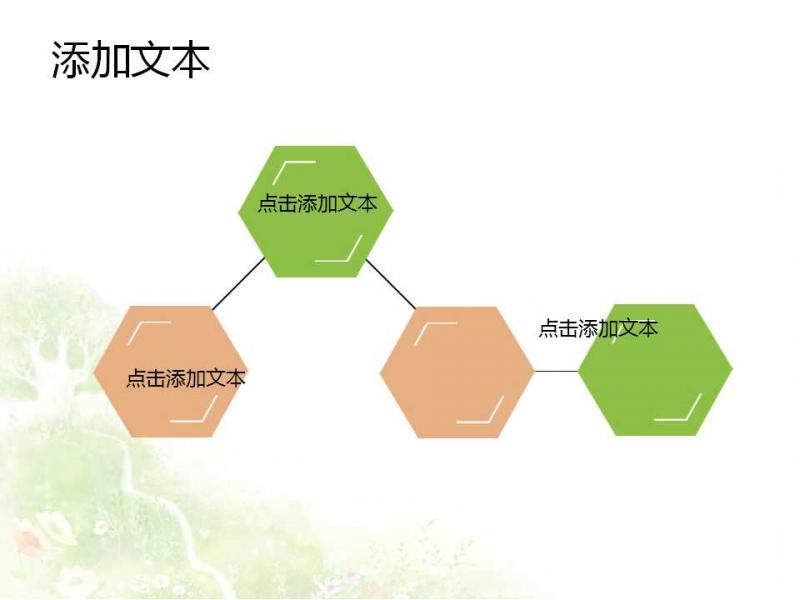 添加文本

点击添加文本

点击添加文本

点击添加文本